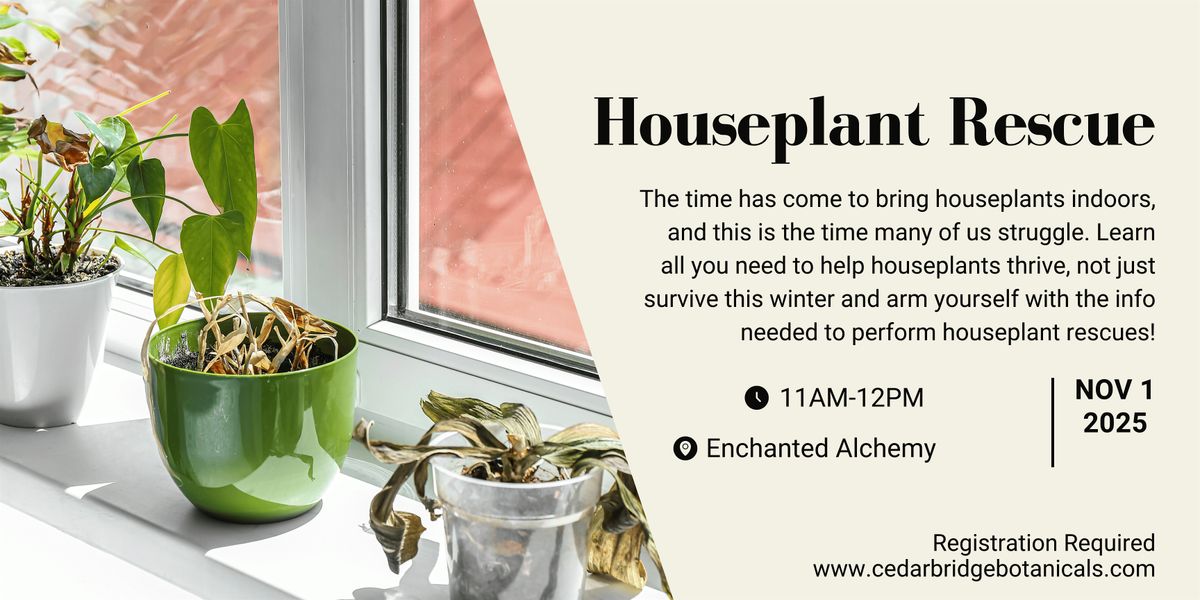 Houseplant Rescue

The time has come to bring houseplants indoors, and this is the time many of us struggle. Learn all you need to help houseplants thrive, not just survive this winter and arm yourself with the info needed to perform houseplant rescues!

11AM-12PM

Enchanted Alchemy

NOV 1
2025

Registration Required
www.cedarbridgebotanicals.com